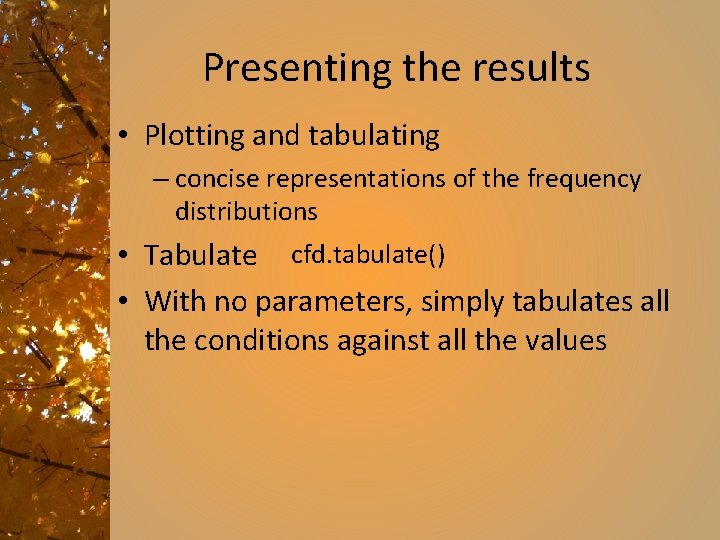 Presenting the results

• Plotting and tabulating
– concise representations of the frequency distributions
• Tabulate cfd.tabulate()
• With no parameters, simply tabulates all the conditions against all the values